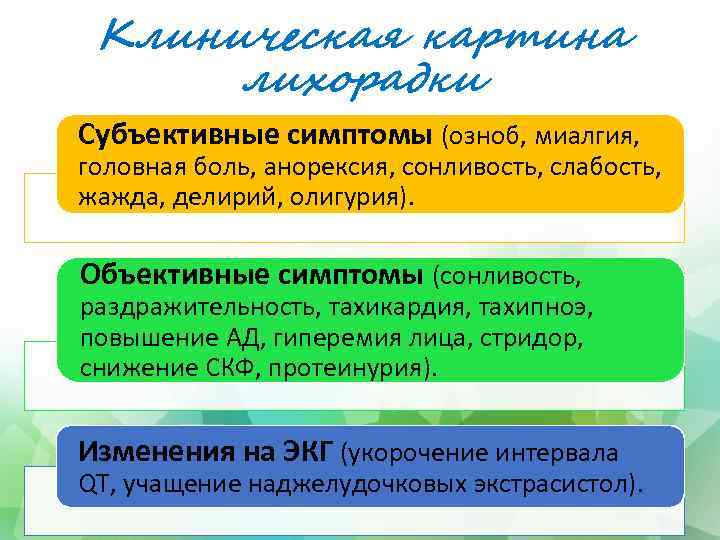 Клиническая картина лихорадки

Субъективные симптомы (озноб, миалгия, головная боль, анорексия, сонливость, слабость, жажда, делирий, олигурия).

Объективные симптомы (сонливость, раздражительность, тахикардия, тахипноэ, повышение АД, гиперемия лица, стридор, снижение СКФ, протеинурия).

Изменения на ЭКГ (укорочение интервала QT, учащение наджелудочковых экстрасистол).